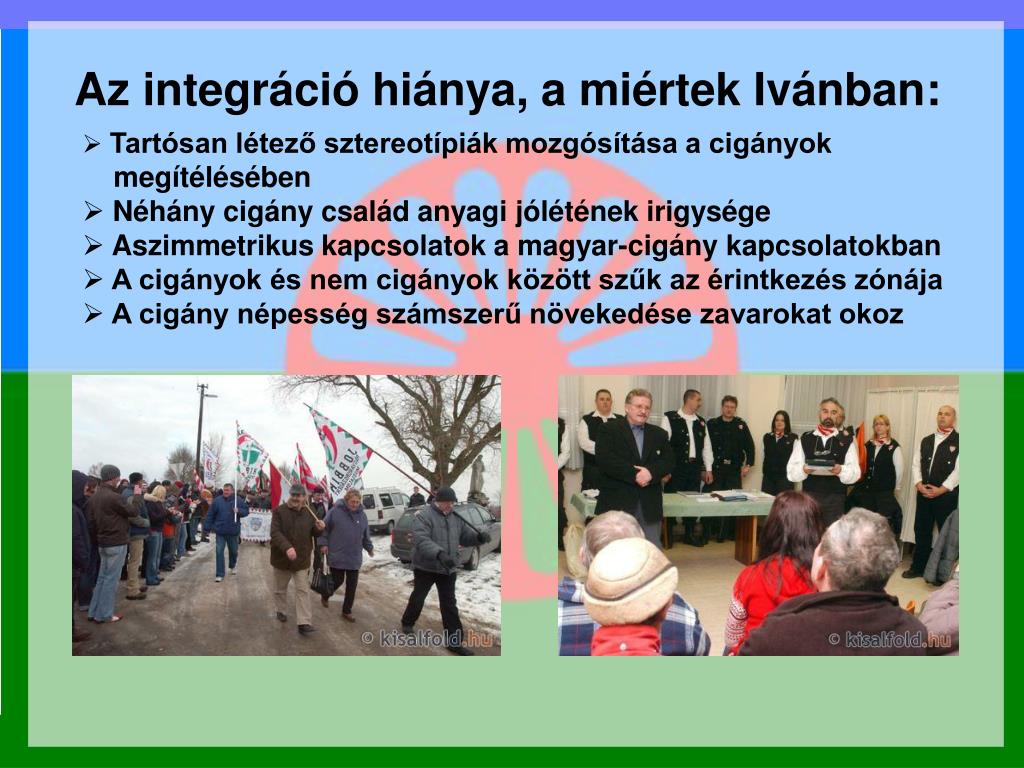 Az integráció hiánya, a miértek Ivánban:

➢ Tartósan létező sztereotípiák mozgósítása a cigányok megítélésében
➢ Néhány cigány család anyagi jólétének irigysége
➢ Aszimmetrikus kapcsolatok a magyar-cigány kapcsolatokban
➢ A cigányok és nem cigányok között szűk az érintkezés zónája
➢ A cigány népesség számszerű növekedése zavarokat okoz

© kisalfold.hu

© kisalfold.hu